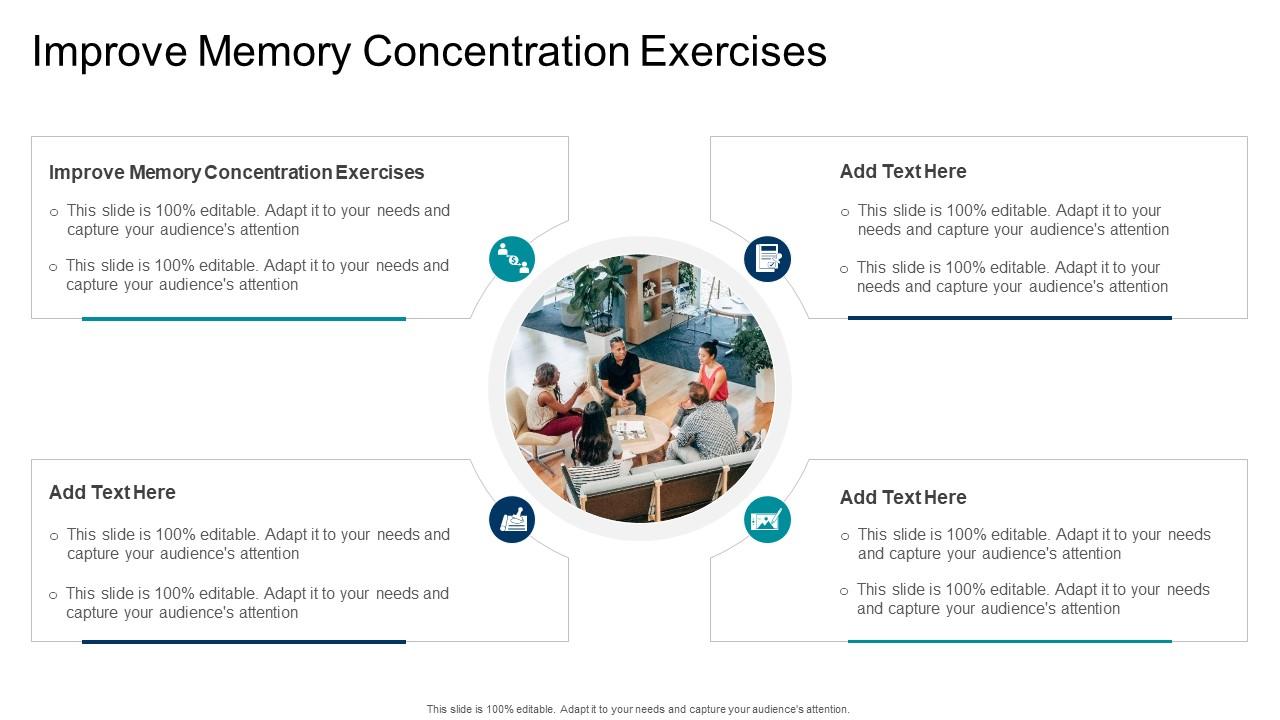 Improve Memory Concentration Exercises

Improve Memory Concentration Exercises

○ This slide is 100% editable. Adapt it to your needs and capture your audience's attention

○ This slide is 100% editable. Adapt it to your needs and capture your audience's attention

Add Text Here

○ This slide is 100% editable. Adapt it to your needs and capture your audience's attention

○ This slide is 100% editable. Adapt it to your needs and capture your audience's attention

Add Text Here

○ This slide is 100% editable. Adapt it to your needs and capture your audience's attention

○ This slide is 100% editable. Adapt it to your needs and capture your audience's attention

Add Text Here

○ This slide is 100% editable. Adapt it to your needs and capture your audience's attention

○ This slide is 100% editable. Adapt it to your needs and capture your audience's attention

This slide is 100% editable. Adapt it to your needs and capture your audience's attention.